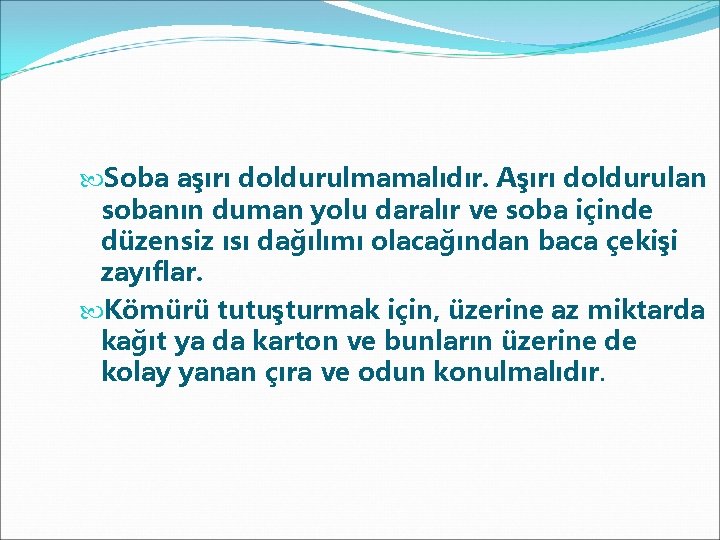 Soba aşırı doldurulmamalıdır. Aşırı doldurulan sobanın duman yolu daralır ve soba içinde düzensiz ısı dağılımı olacağından baca çekişi zayıflar.

Kömürü tutuşturmak için, üzerine az miktarda kağıt ya da karton ve bunların üzerine de kolay yanan çıra ve odun konulmalıdır.